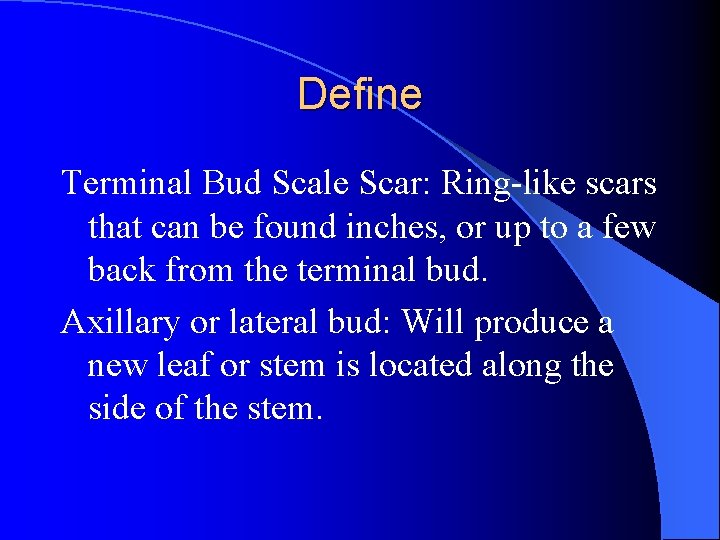 Define

Terminal Bud Scale Scar: Ring-like scars that can be found inches, or up to a few back from the terminal bud.

Axillary or lateral bud: Will produce a new leaf or stem is located along the side of the stem.